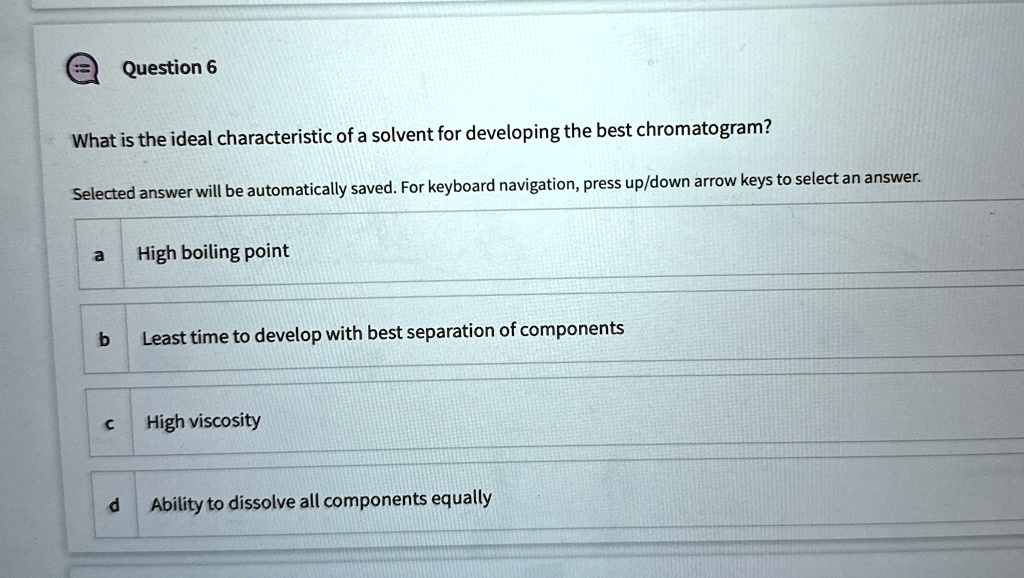 Question 6

What is the ideal characteristic of a solvent for developing the best chromatogram?

Selected answer will be automatically saved. For keyboard navigation, press up/down arrow keys to select an answer.

a High boiling point

b Least time to develop with best separation of components

c High viscosity

d Ability to dissolve all components equally